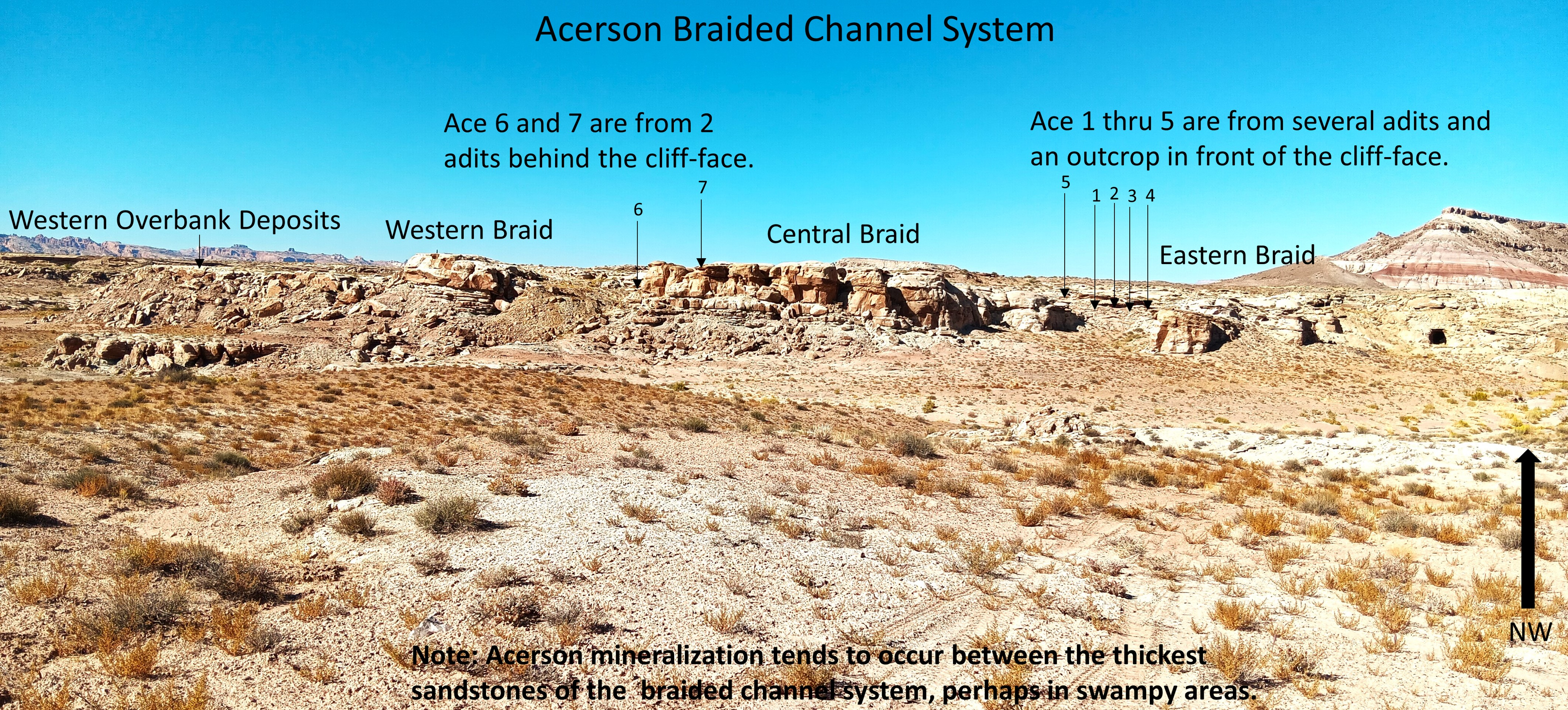 Acerson Braided Channel System

Ace 6 and 7 are from 2 adits behind the cliff-face.

Ace 1 thru 5 are from several adits and an outcrop in front of the cliff-face.

Western Overbank Deposits

Western Braid

6

7

Central Braid

5

1

2

3

4

Eastern Braid

NW

Note: Acerson mineralization tends to occur between the thickest sandstones of the braided channel system, perhaps in swampy areas.